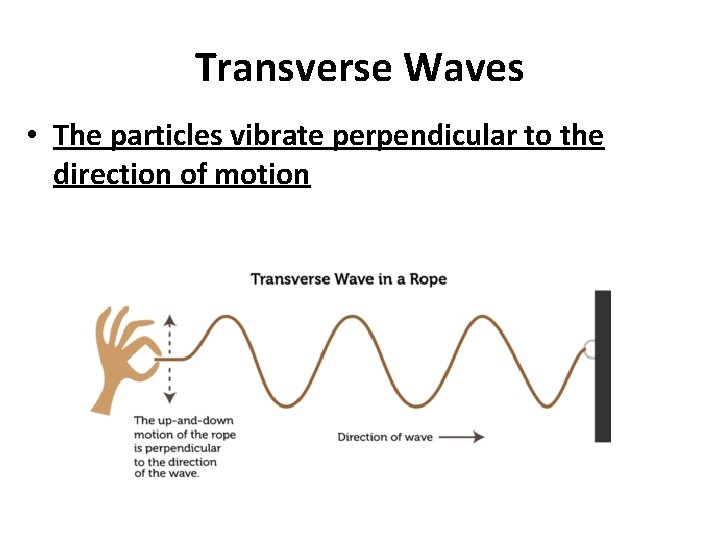 Transverse Waves

• The particles vibrate perpendicular to the direction of motion

Transverse Wave in a Rope

The up-and-down motion of the rope is perpendicular to the direction of the wave.

Direction of wave